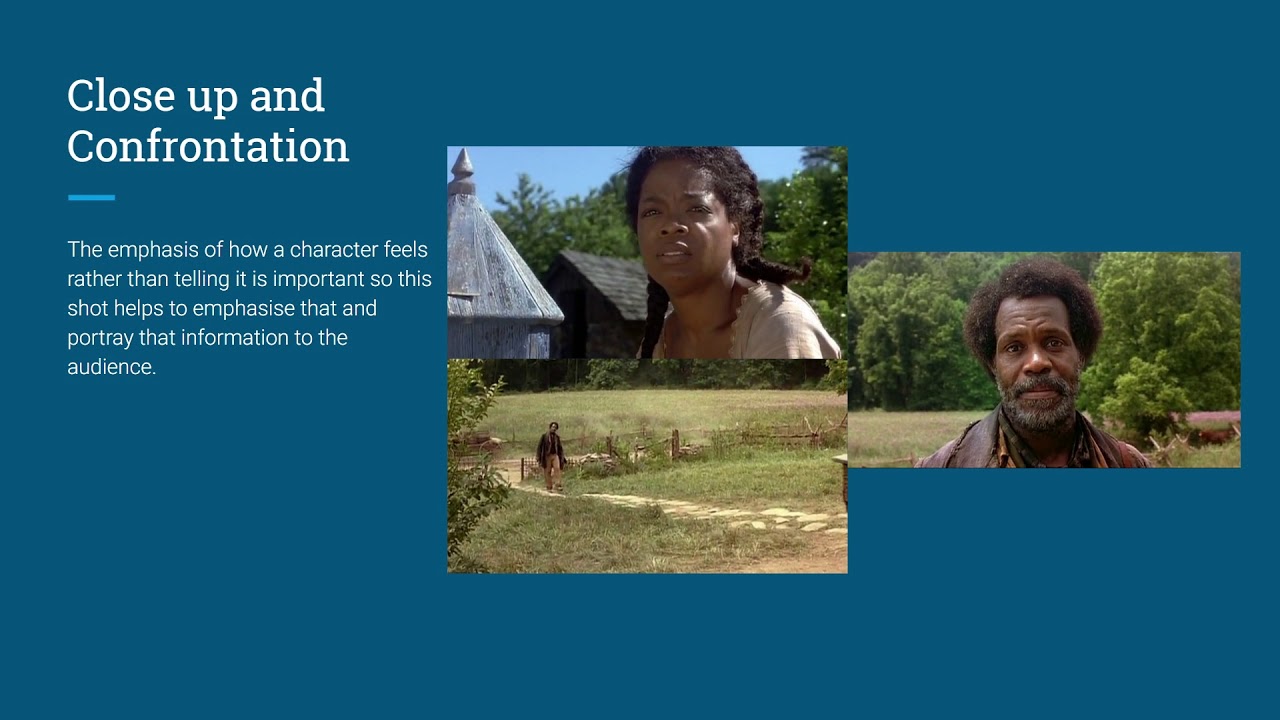 Close up and Confrontation

The emphasis of how a character feels rather than telling it is important so this shot helps to emphasise that and portray that information to the audience.